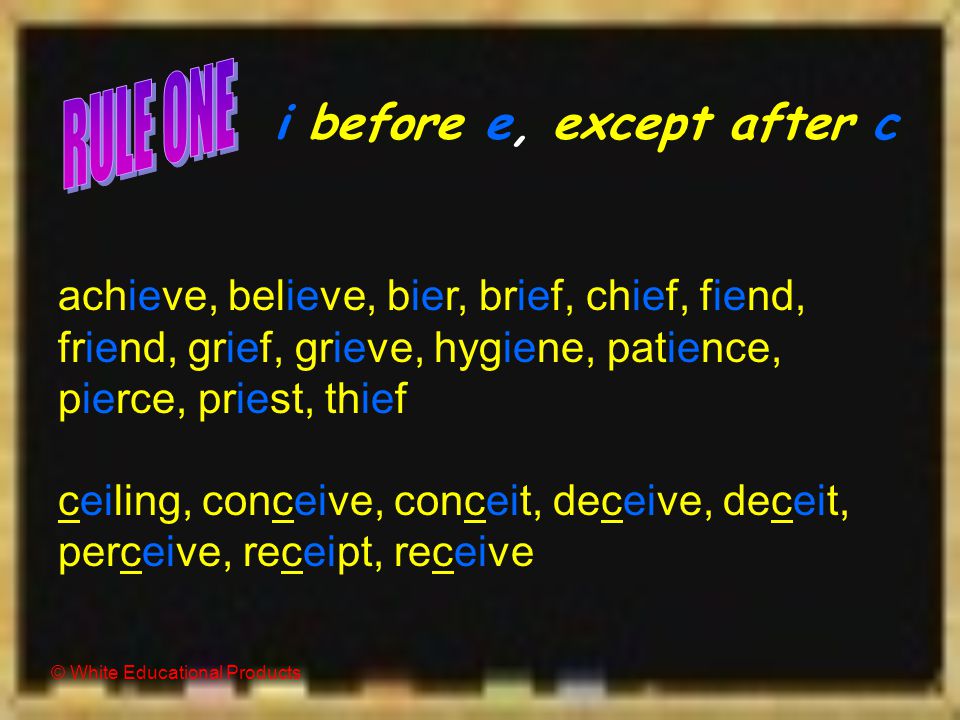 RULE ONE

i before e, except after c

achieve, believe, bier, brief, chief, fiend, friend, grief, grieve, hygiene, patience, pierce, priest, thief

ceiling, conceive, conceit, deceive, deceit, perceive, receipt, receive

© White Educational Products